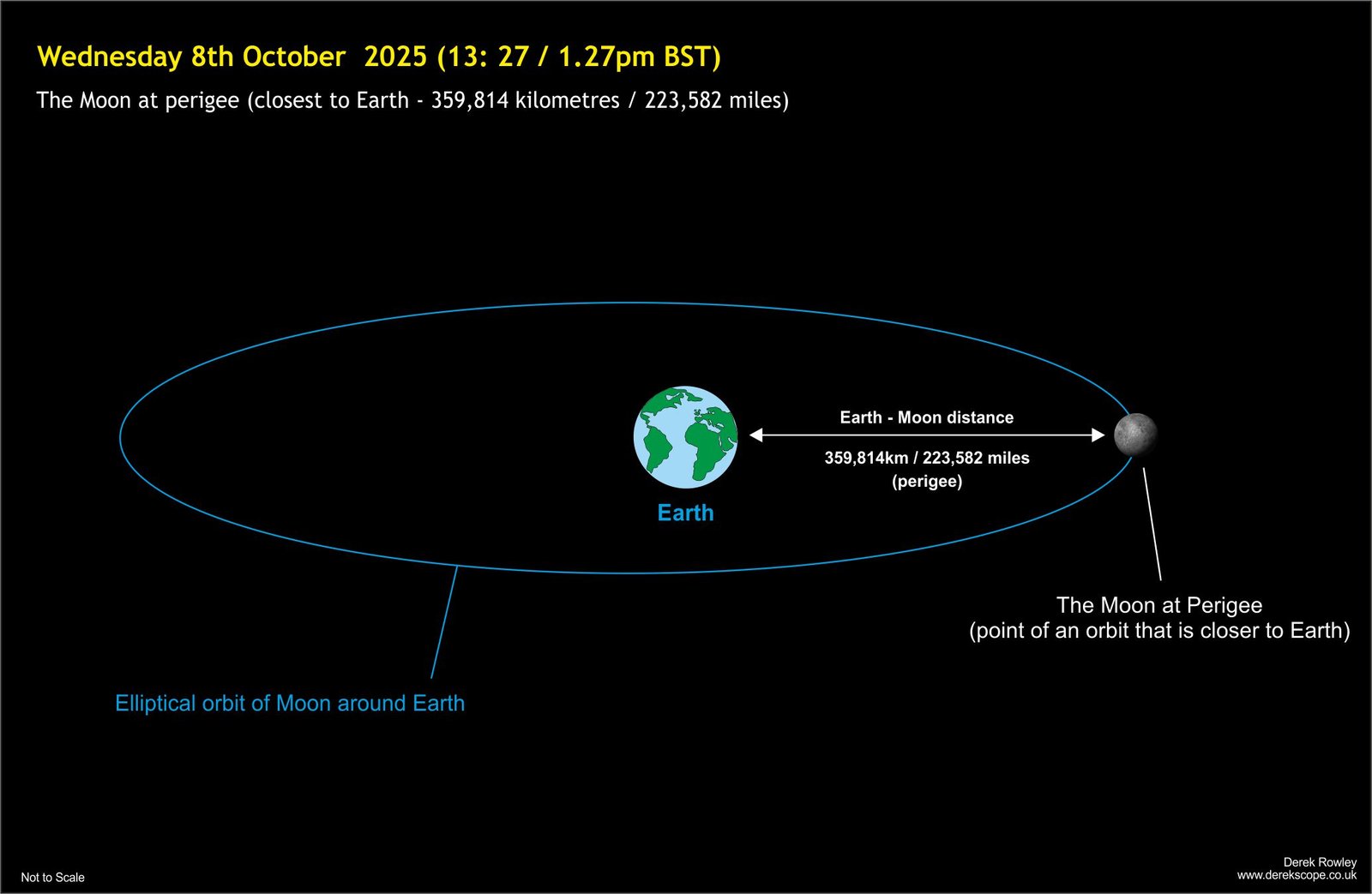 Wednesday 8th October 2025 (13: 27 / 1.27pm BST)

The Moon at perigee (closest to Earth - 359,814 kilometres / 223,582 miles)

Earth - Moon distance

359,814km / 223,582 miles
(perigee)

Earth

The Moon at Perigee
(point of an orbit that is closer to Earth)

Elliptical orbit of Moon around Earth

Not to Scale

Derek Rowley
www.derekscope.co.uk